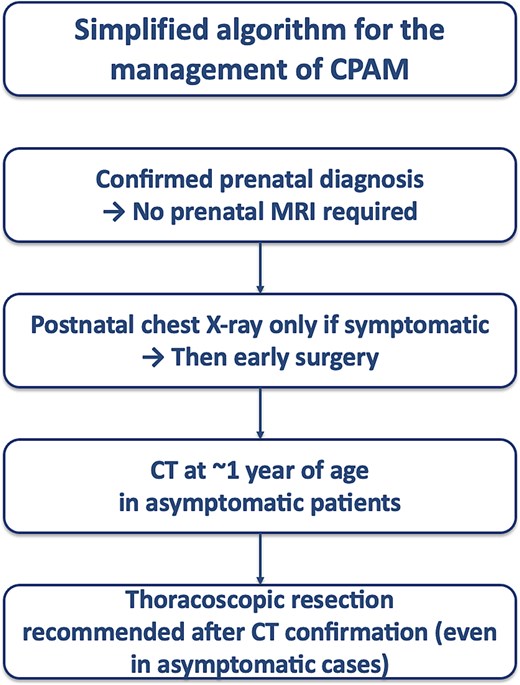 Simplified algorithm for the management of CPAM

Confirmed prenatal diagnosis
→ No prenatal MRI required

Postnatal chest X-ray only if symptomatic
→ Then early surgery

CT at ~1 year of age
in asymptomatic patients

Thoracoscopic resection recommended after CT confirmation (even in asymptomatic cases)